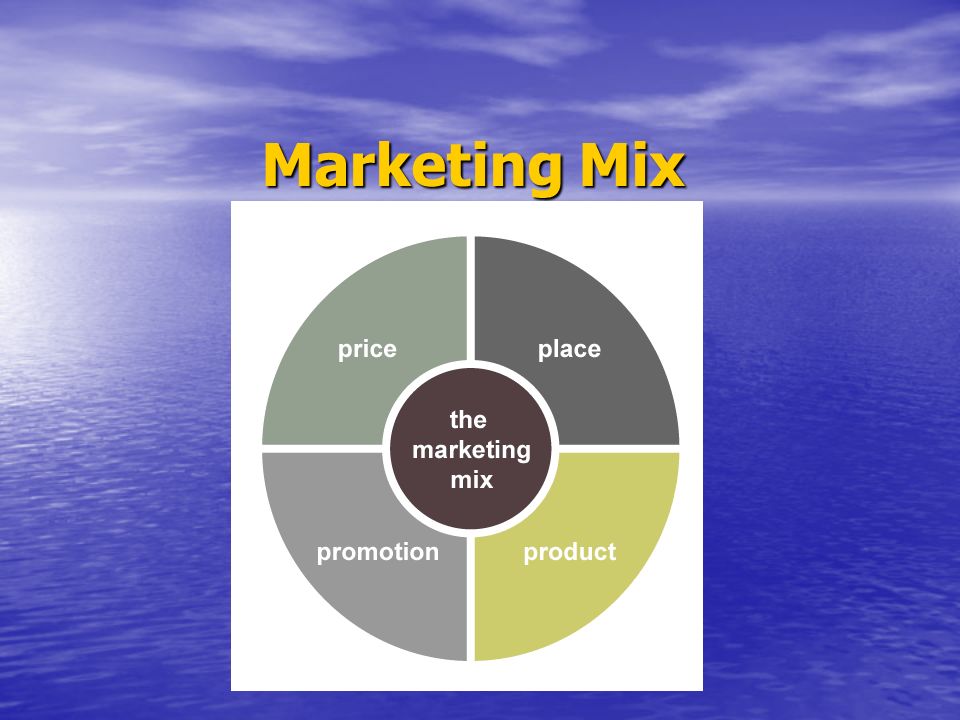 Marketing Mix

price

place

the marketing mix

promotion

product